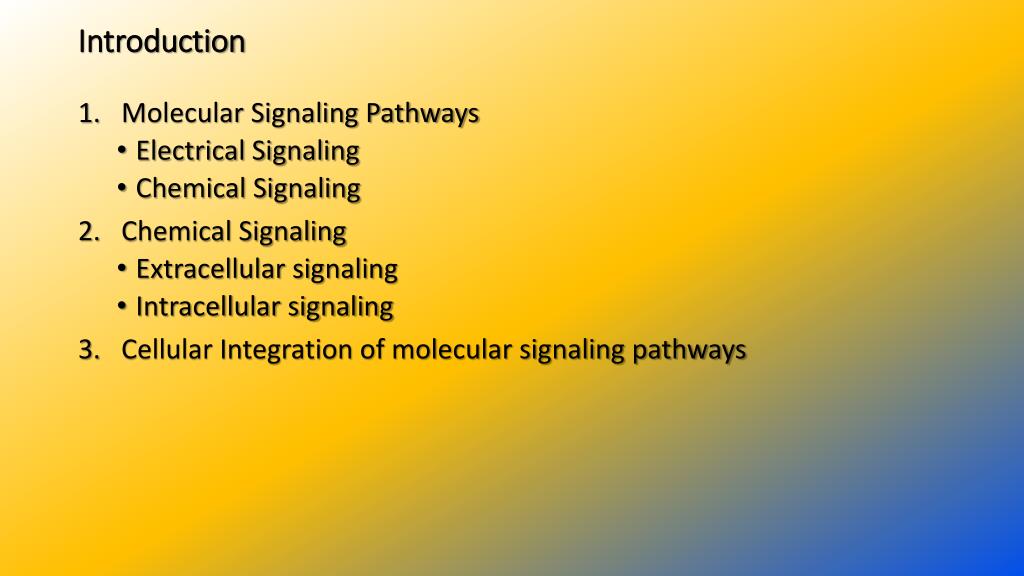 Introduction

1. Molecular Signaling Pathways
• Electrical Signaling
• Chemical Signaling
2. Chemical Signaling
• Extracellular signaling
• Intracellular signaling
3. Cellular Integration of molecular signaling pathways